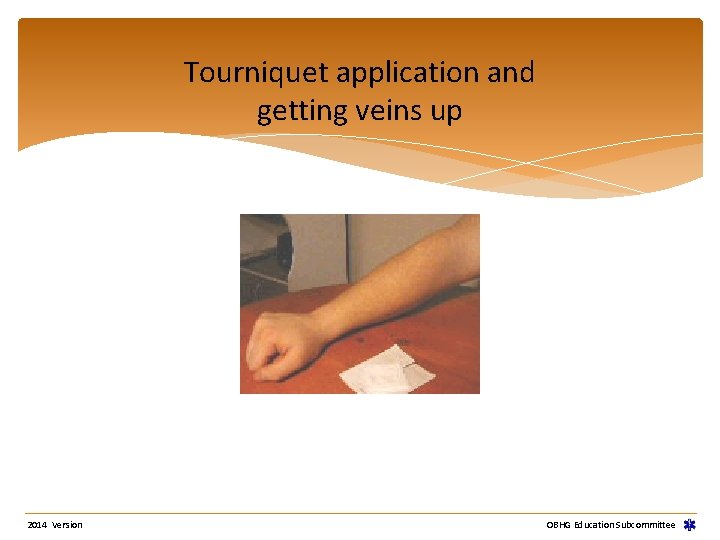 Tourniquet application and getting veins up

2014 Version

OBHG Education Subcommittee